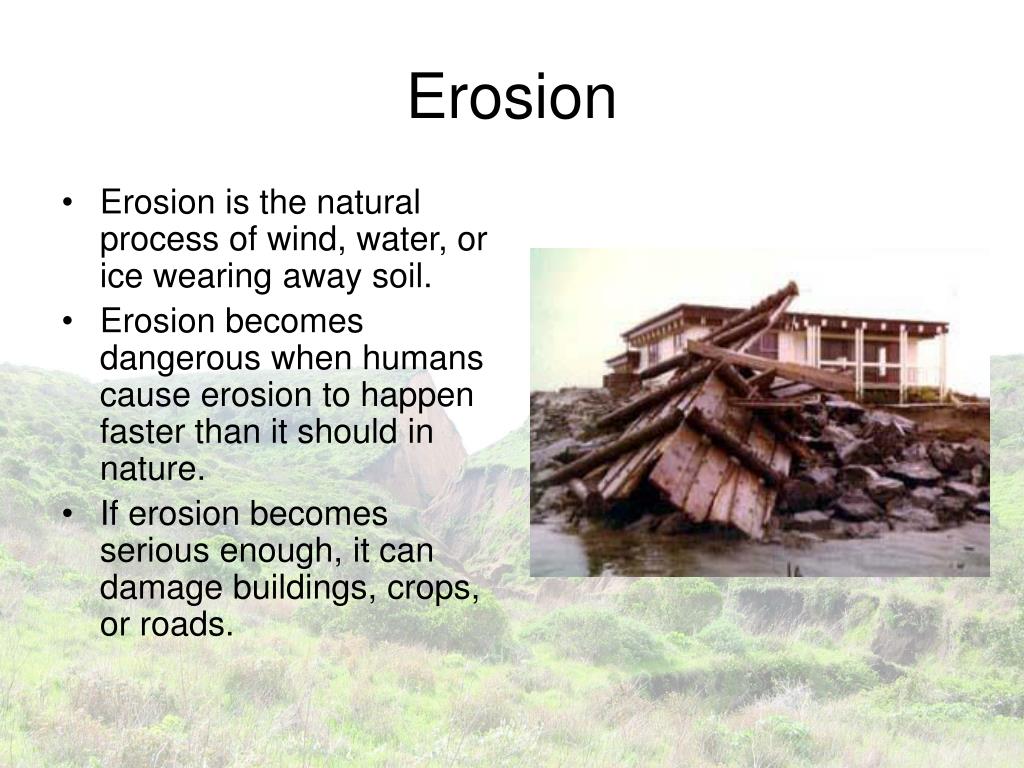 Erosion

• Erosion is the natural process of wind, water, or ice wearing away soil.
• Erosion becomes dangerous when humans cause erosion to happen faster than it should in nature.
• If erosion becomes serious enough, it can damage buildings, crops, or roads.